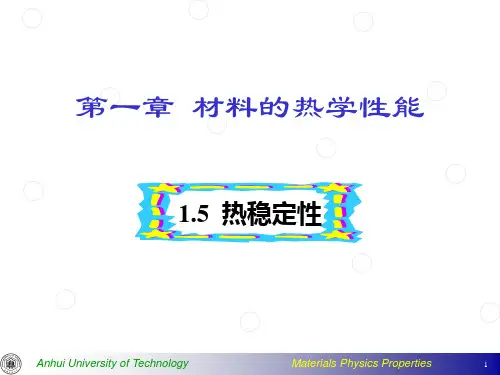 第一章 材料的热学性能

1.5 热稳定性

Anhui University of Technology

Materials Physics Properties

1